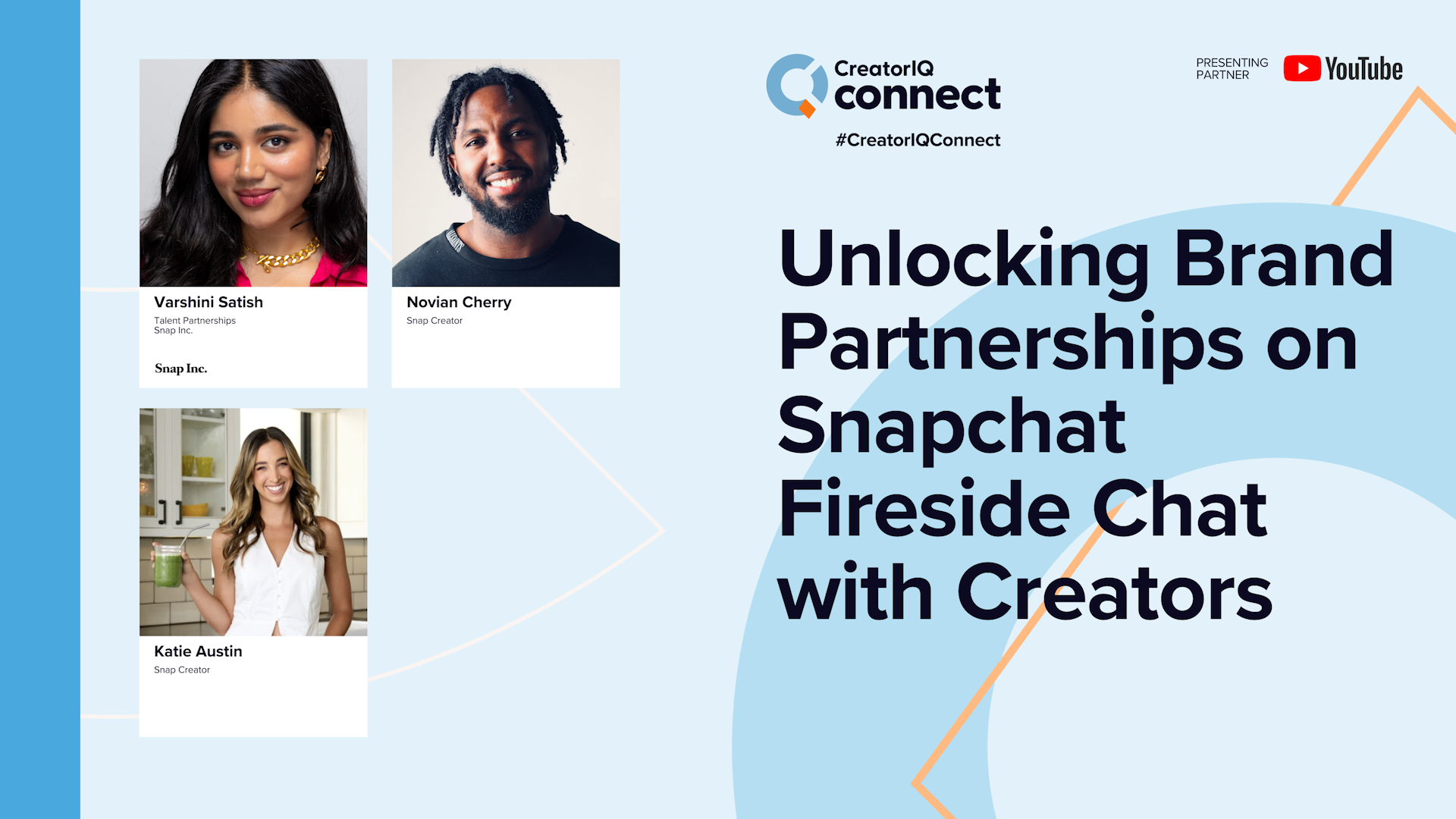 Varshini Satish
Talent Partnerships
Snap Inc.

Snap Inc.

Novian Cherry
Snap Creator

Katie Austin
Snap Creator

CreatorIQ
connect
#CreatorIQConnect

PRESENTING PARTNER
YouTube

Unlocking Brand Partnerships on Snapchat Fireside Chat with Creators